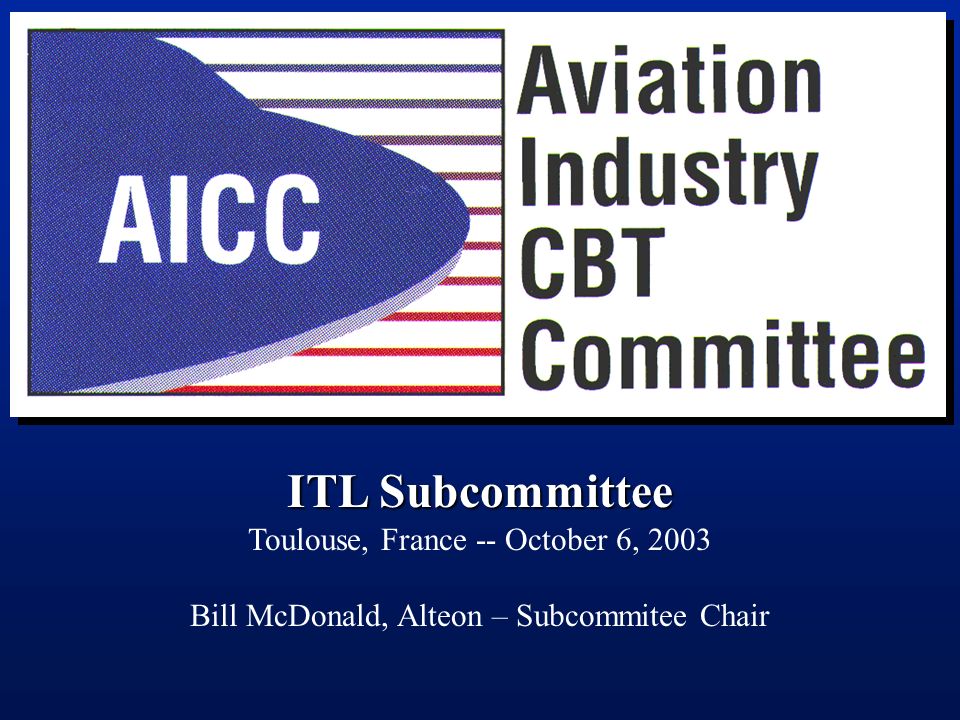 AICC

Aviation Industry CBT Committee

ITL Subcommittee
Toulouse, France -- October 6, 2003

Bill McDonald, Alteon – Subcommitee Chair